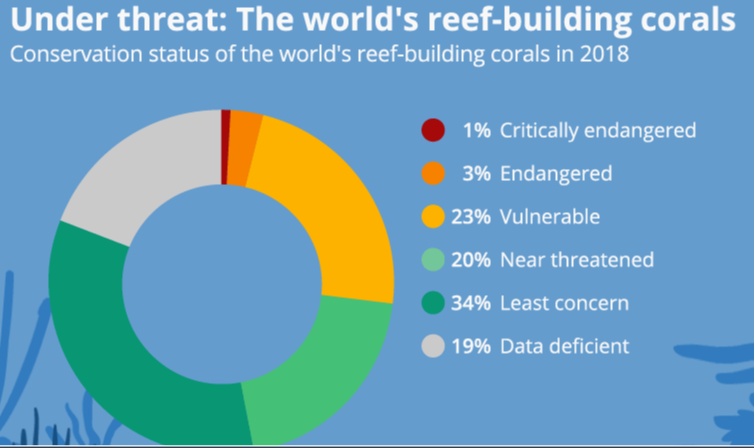 Under threat: The world's reef-building corals
Conservation status of the world's reef-building corals in 2018

1% Critically endangered
3% Endangered
23% Vulnerable
20% Near threatened
34% Least concern
19% Data deficient